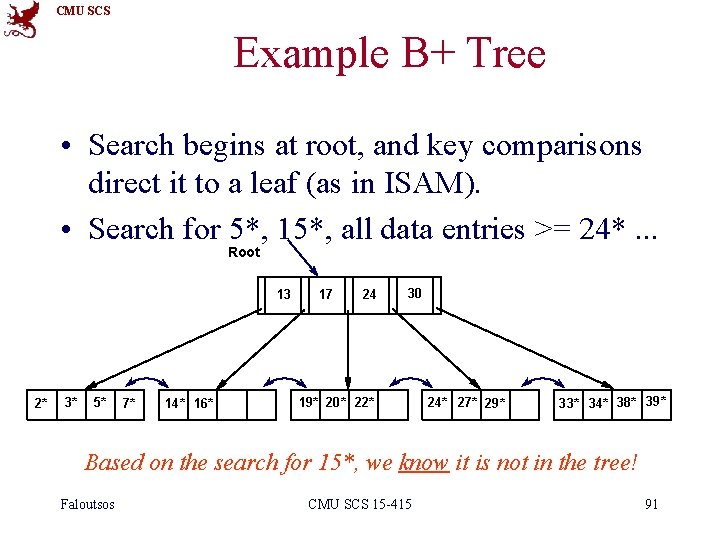 CMU SCS

Example B+ Tree

• Search begins at root, and key comparisons direct it to a leaf (as in ISAM).

• Search for 5*, 15*, all data entries >= 24* ...

Root

13 17 24 30

2* 3* 5* 7*

14* 16*

19* 20* 22*

24* 27* 29*

33* 34* 38* 39*

Based on the search for 15*, we know it is not in the tree!

Faloutsos

CMU SCS 15-415

91